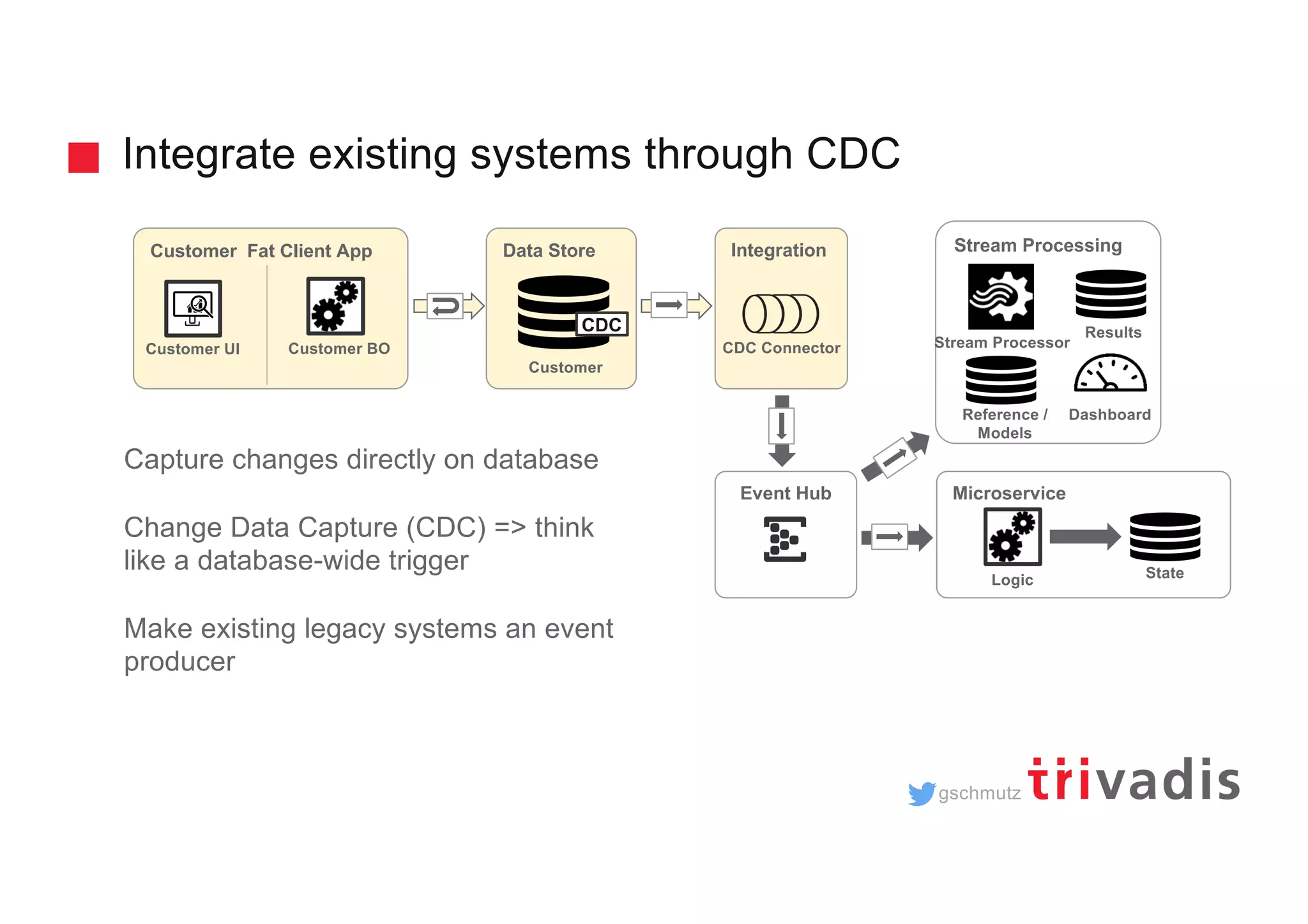 Integrate existing systems through CDC

Customer Fat Client App

Customer UI

Customer BO

Data Store

CDC

Customer

Integration

CDC Connector

Stream Processing

Stream Processor

Results

Reference / Models

Dashboard

Event Hub

Microservice

Logic

State

Capture changes directly on database

Change Data Capture (CDC) => think like a database-wide trigger

Make existing legacy systems an event producer

gschmutz trivadis